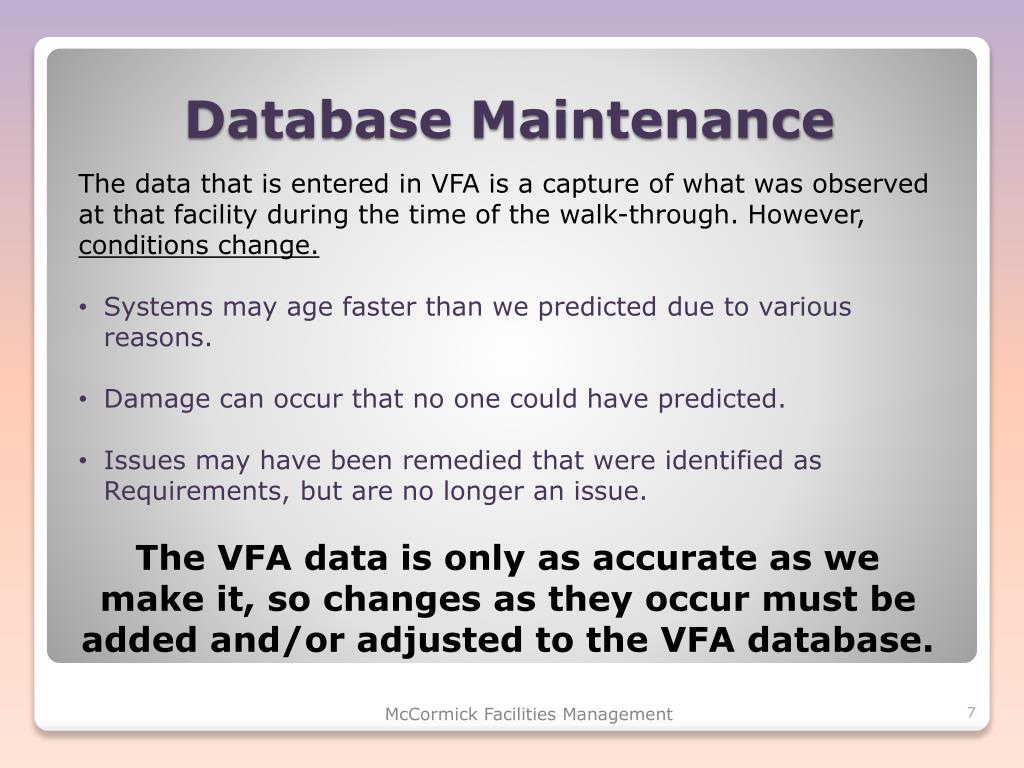 Database Maintenance

The data that is entered in VFA is a capture of what was observed at that facility during the time of the walk-through. However, conditions change.

• Systems may age faster than we predicted due to various reasons.

• Damage can occur that no one could have predicted.

• Issues may have been remedied that were identified as Requirements, but are no longer an issue.

The VFA data is only as accurate as we make it, so changes as they occur must be added and/or adjusted to the VFA database.

McCormick Facilities Management

7